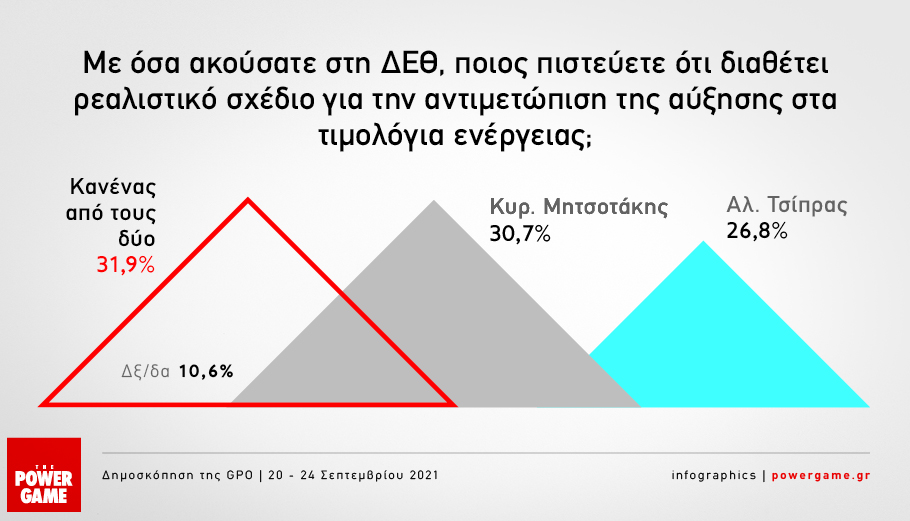 Με όσα ακούσατε στη ΔΕΘ, ποιος πιστεύετε ότι διαθέτει ρεαλιστικό σχέδιο για την αντιμετώπιση της αύξησης στα τιμολόγια ενέργειας;

Κανένας από τους δύο
31,9%

Κυρ. Μητσοτάκης
30,7%

Αλ. Τσίπρας
26,8%

Δξ/δα 10,6%

THE POWER GAME

Δημοσκόπηση της GPO | 20 - 24 Σεπτεμβρίου 2021

infographics | powergame.gr